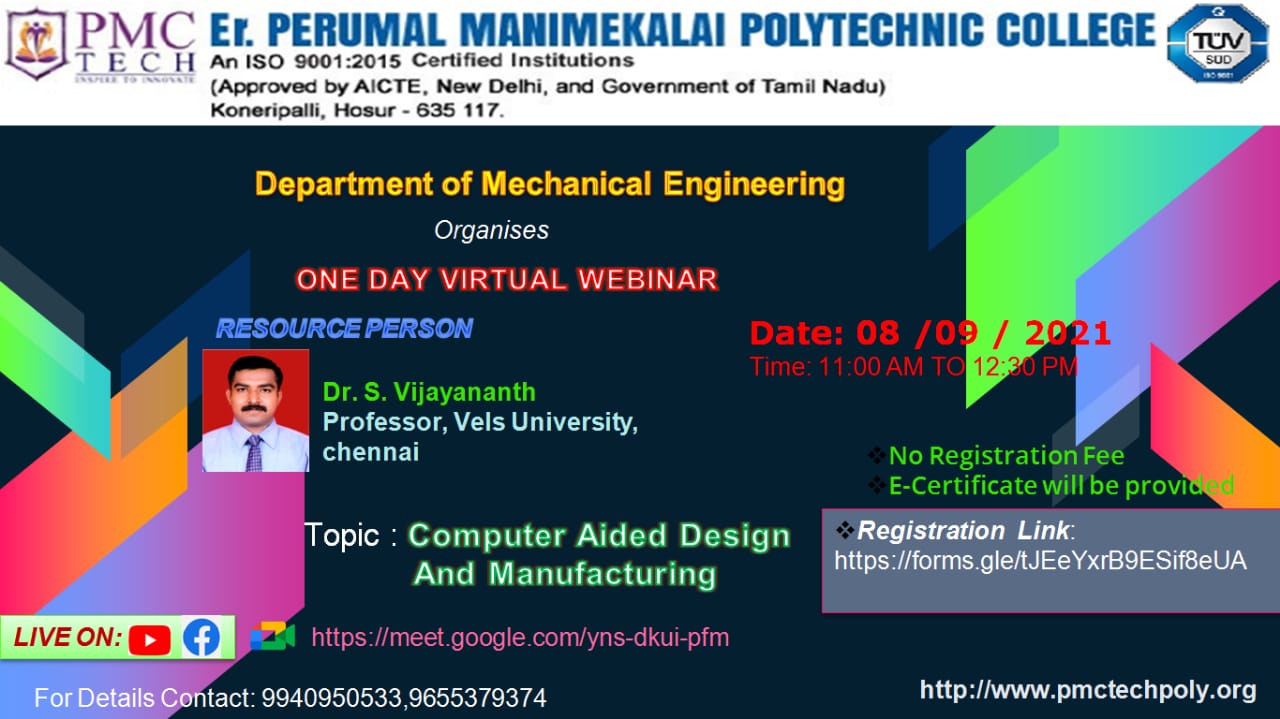 PMC TECH
INSPIRE TO INNOVATE

Er. PERUMAL MANIMEKALAI POLYTECHNIC COLLEGE
An ISO 9001:2015 Certified Institutions
(Approved by AICTE, New Delhi, and Government of Tamil Nadu)
Koneripalli, Hosur - 635 117.

TÜV SÜD
ISO 9001

Department of Mechanical Engineering
Organises
ONE DAY VIRTUAL WEBINAR

RESOURCE PERSON

Dr. S. Vijayananth
Professor, Vels University, chennai

Date: 08 /09 / 2021
Time: 11:00 AM TO 12:30 PM

❖No Registration Fee
❖E-Certificate will be provided

Topic : Computer Aided Design And Manufacturing

❖Registration Link:
https://forms.gle/tJEeYxrB9ESif8eUA

LIVE ON:

https://meet.google.com/yns-dkui-pfm

For Details Contact: 9940950533,9655379374

http://www.pmctechpoly.org